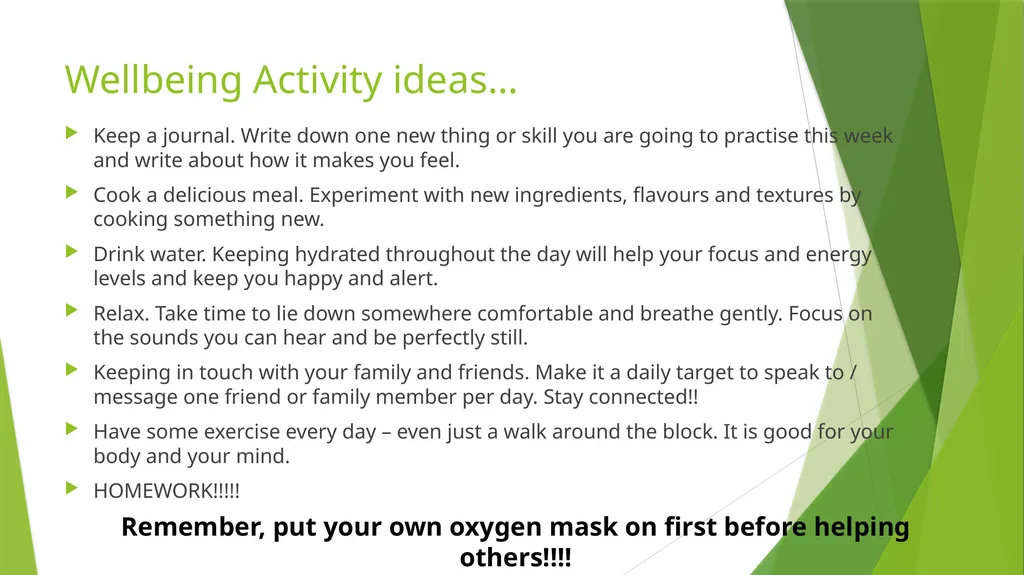 Wellbeing Activity ideas…

Keep a journal. Write down one new thing or skill you are going to practise this week and write about how it makes you feel.

Cook a delicious meal. Experiment with new ingredients, flavours and textures by cooking something new.

Drink water. Keeping hydrated throughout the day will help your focus and energy levels and keep you happy and alert.

Relax. Take time to lie down somewhere comfortable and breathe gently. Focus on the sounds you can hear and be perfectly still.

Keeping in touch with your family and friends. Make it a daily target to speak to / message one friend or family member per day. Stay connected!!

Have some exercise every day – even just a walk around the block. It is good for your body and your mind.

HOMEWORK!!!!!

Remember, put your own oxygen mask on first before helping others!!!!